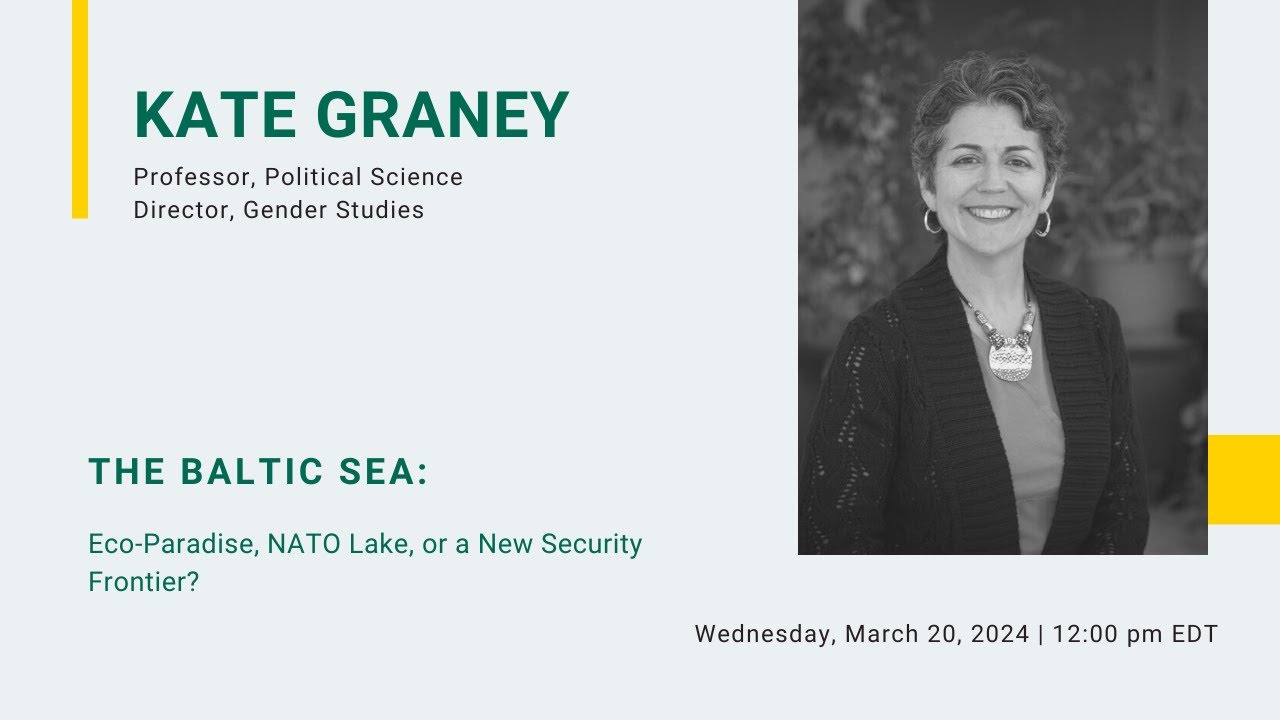 KATE GRANEY

Professor, Political Science
Director, Gender Studies

THE BALTIC SEA:

Eco-Paradise, NATO Lake, or a New Security Frontier?

Wednesday, March 20, 2024 | 12:00 pm EDT